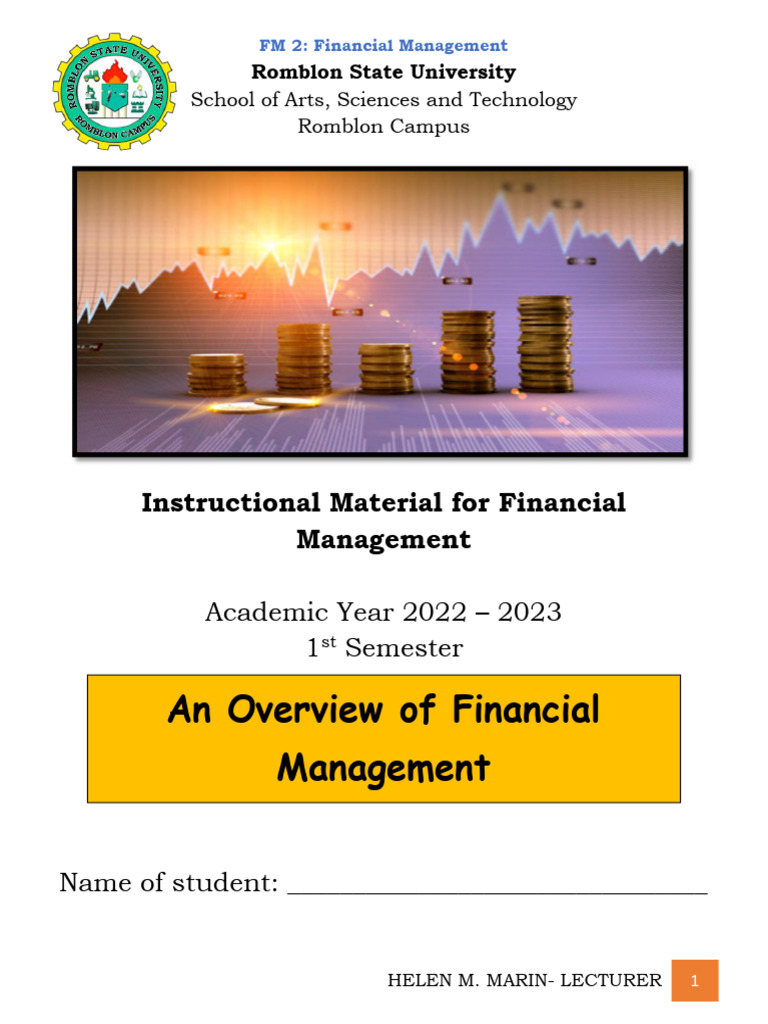 ROMBLON STATE UNIVERSITY
ROMBLON CAMPUS

FM 2: Financial Management
Romblon State University
School of Arts, Sciences and Technology
Romblon Campus

Instructional Material for Financial Management

Academic Year 2022 – 2023
1st Semester

An Overview of Financial Management

Name of student: ______________________________

HELEN M. MARIN- LECTURER 1